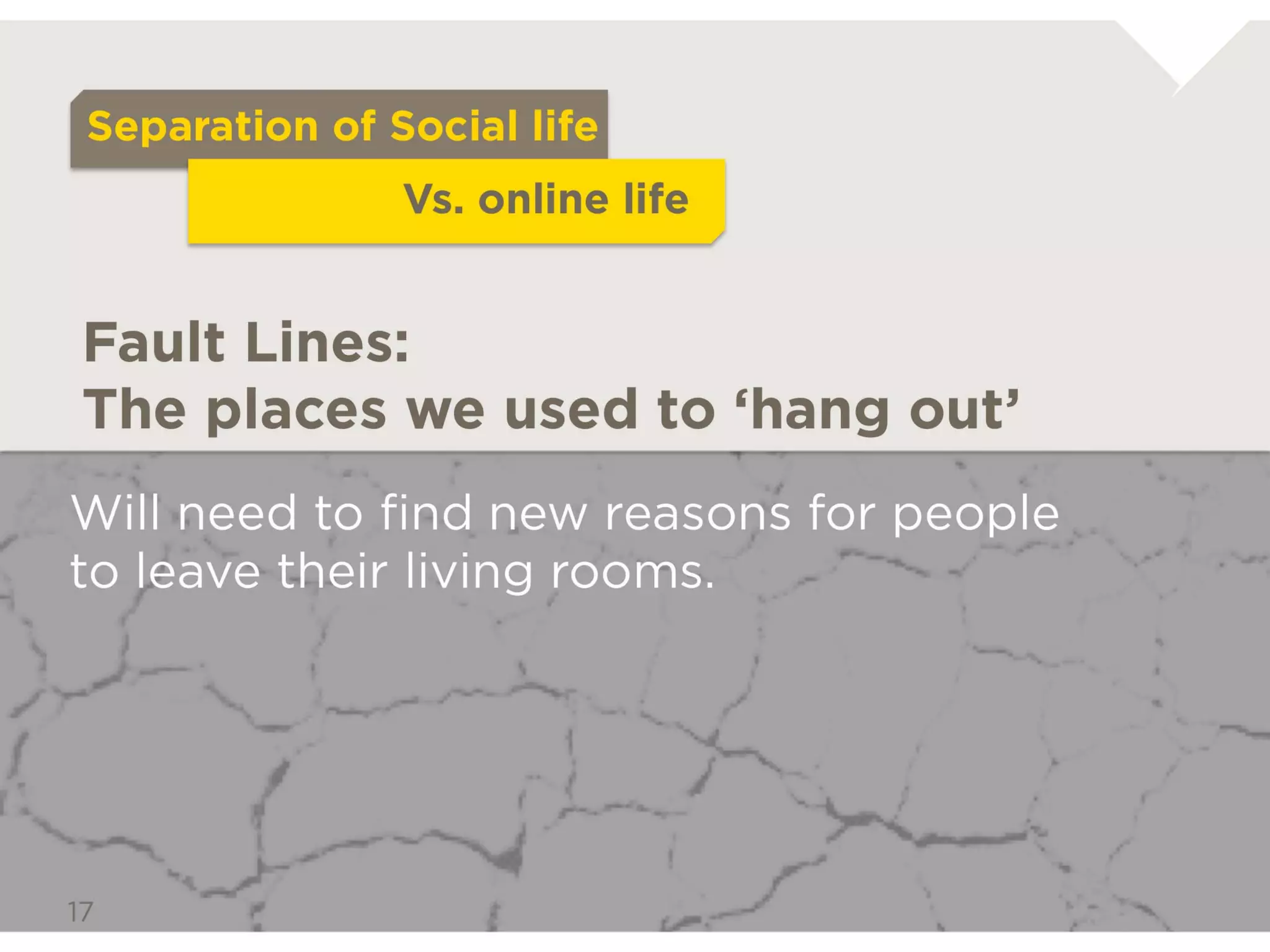 Separation of Social life
Vs. online life

Fault Lines:
The places we used to ‘hang out’

Will need to find new reasons for people to leave their living rooms.

17